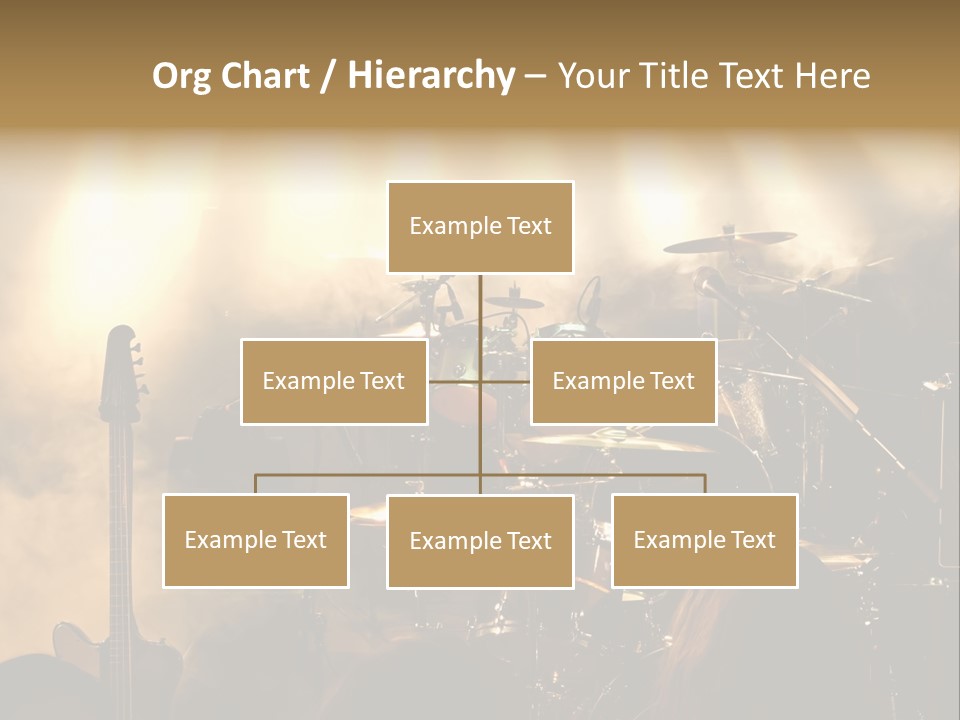 Org Chart / Hierarchy – Your Title Text Here

Example Text

Example Text

Example Text

Example Text

Example Text

Example Text